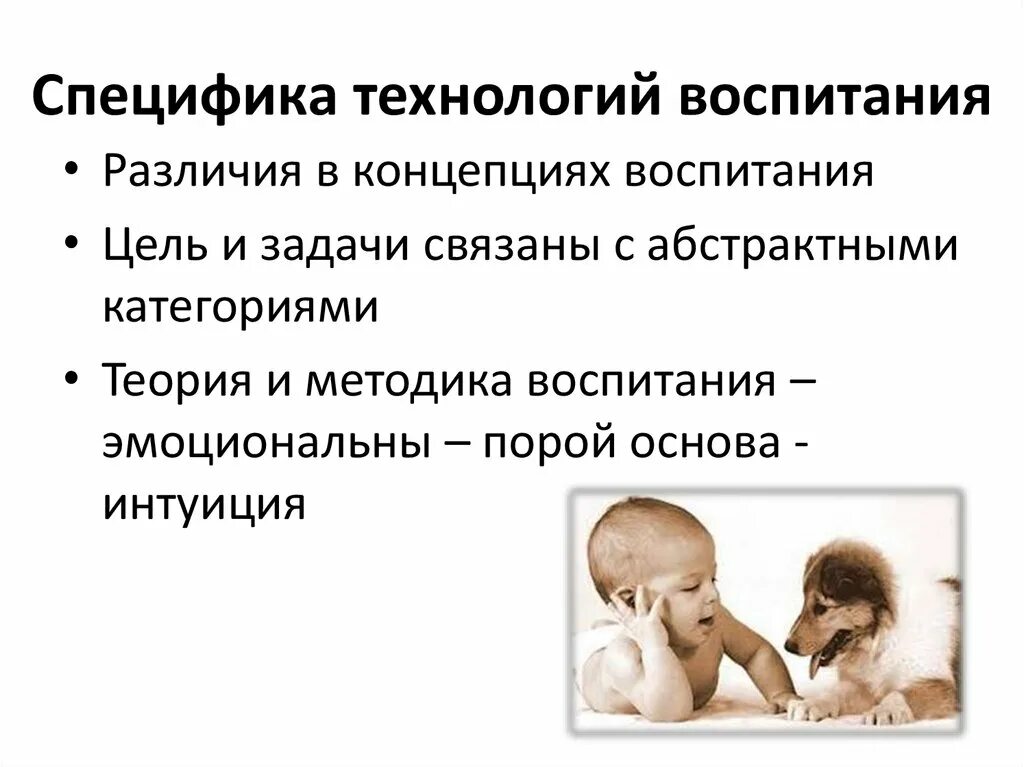 Специфика технологий воспитания

• Различия в концепциях воспитания
• Цель и задачи связаны с абстрактными категориями
• Теория и методика воспитания – эмоциональны – порой основа - интуиция